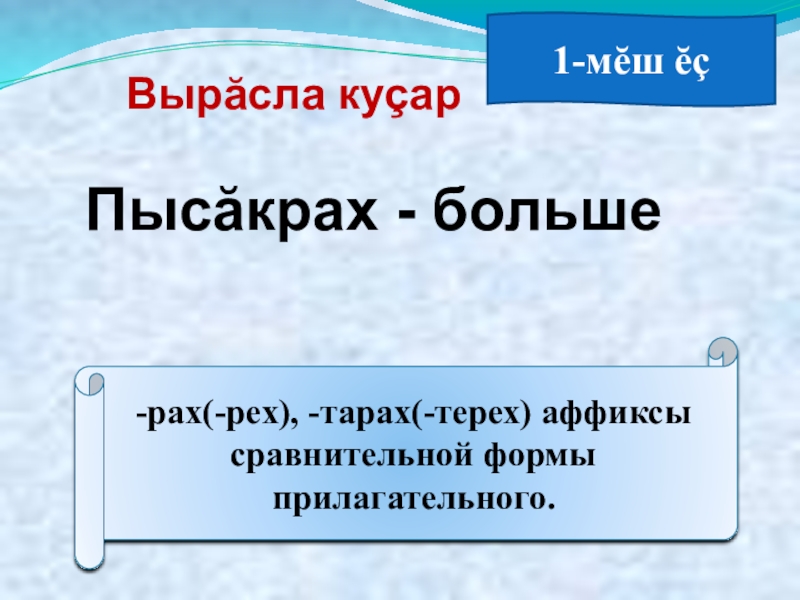 1-мĕш ĕç

Вырăсла куçар

Пысăкрах - больше

-рах(-рех), -тарах(-терех) аффиксы сравнительной формы прилагательного.